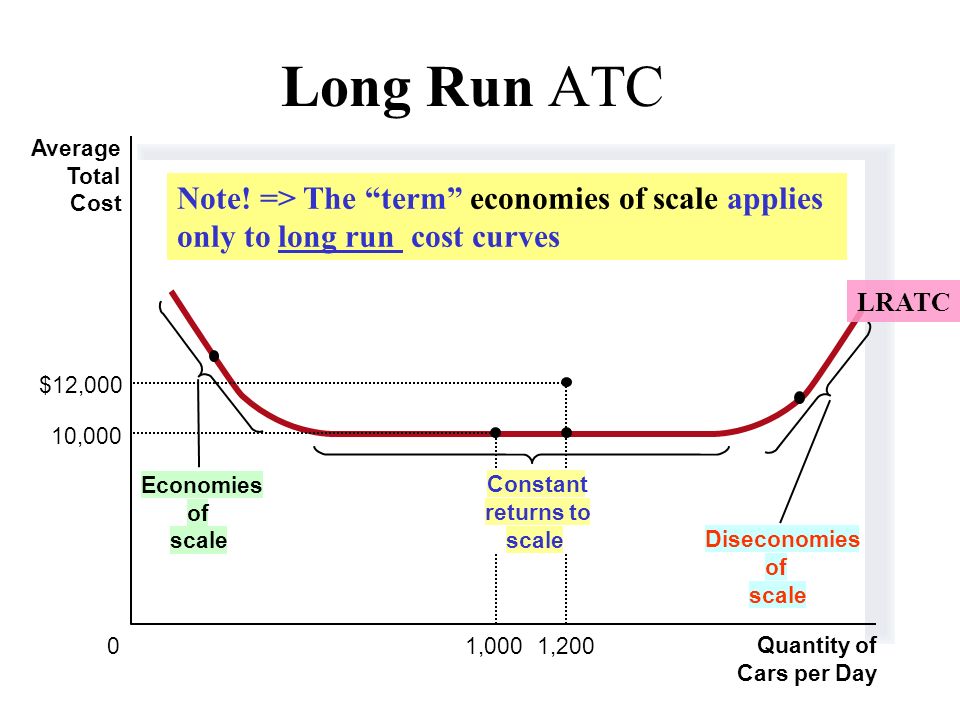 Long Run ATC

Average Total Cost

Note! => The “term” economies of scale applies only to long run cost curves

LRATC

$12,000

10,000

Economies of scale

Constant returns to scale

Diseconomies of scale

0

1,000 1,200

Quantity of Cars per Day